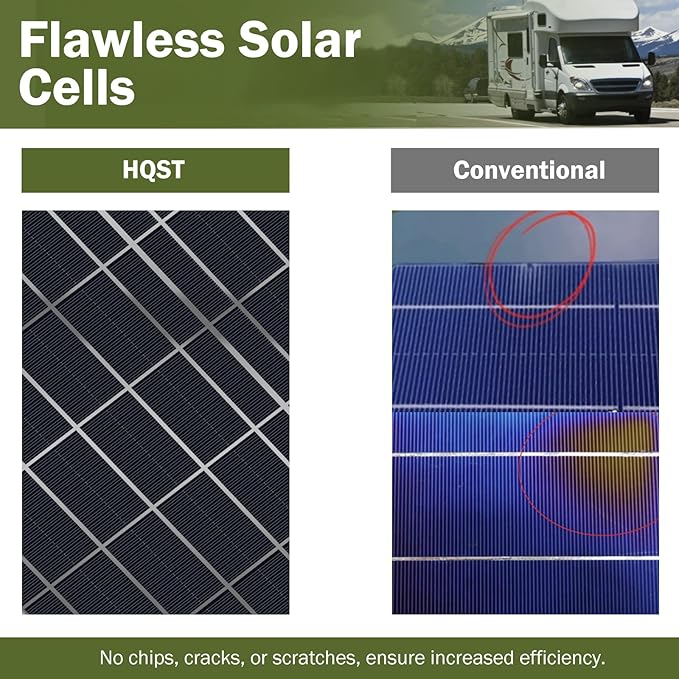 Flawless Solar Cells

HQST

Conventional

No chips, cracks, or scratches, ensure increased efficiency.